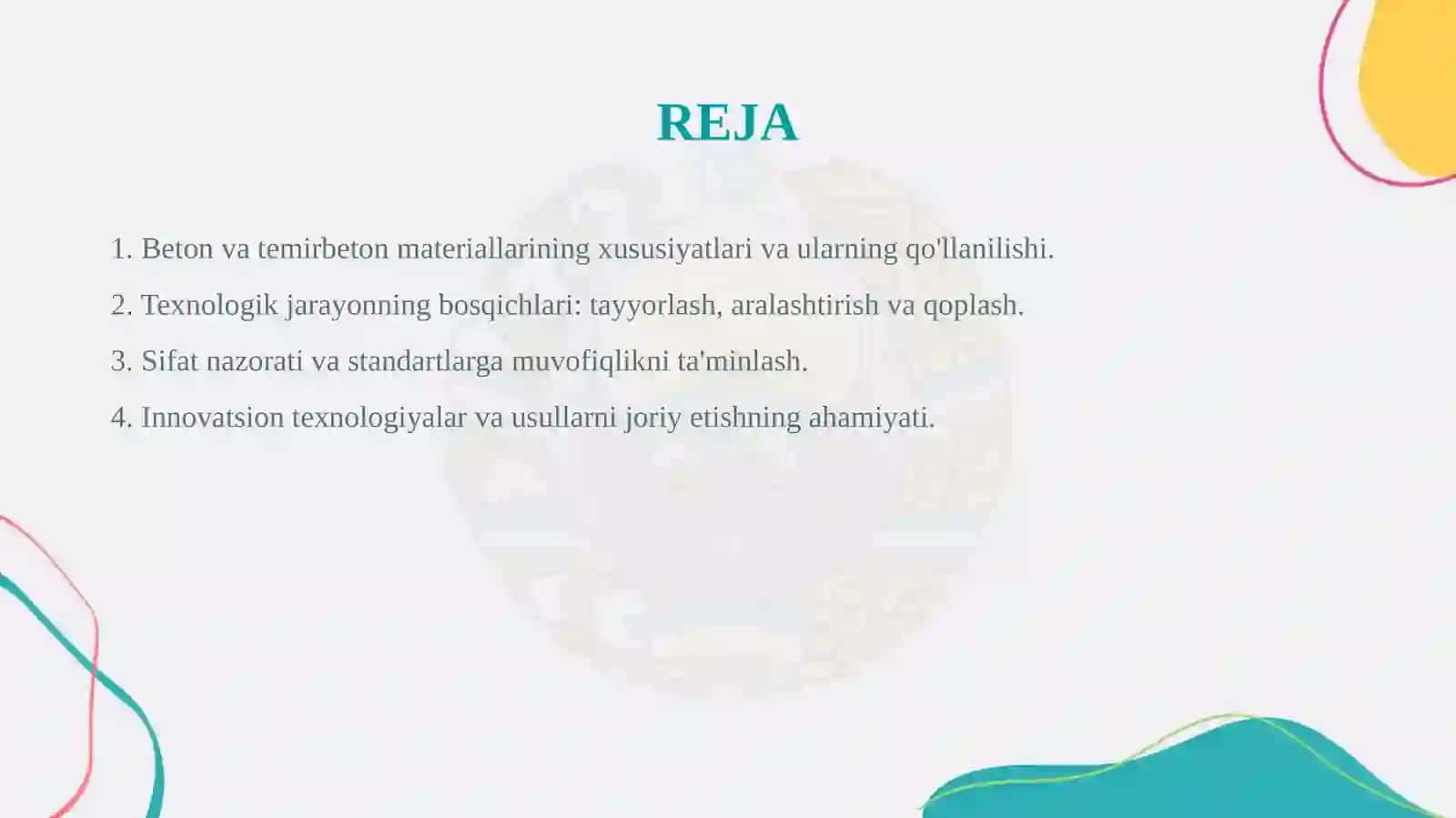 REJA

1. Beton va temirbeton materiallarining xususiyatlari va ularning qo'llanilishi.

2. Texnologik jarayonning bosqichlari: tayyorlash, aralashtirish va qoplash.

3. Sifat nazorati va standartlarga muvofiqlikni ta'minlash.

4. Innovatsion texnologiyalar va usullarni joriy etishning ahamiyati.